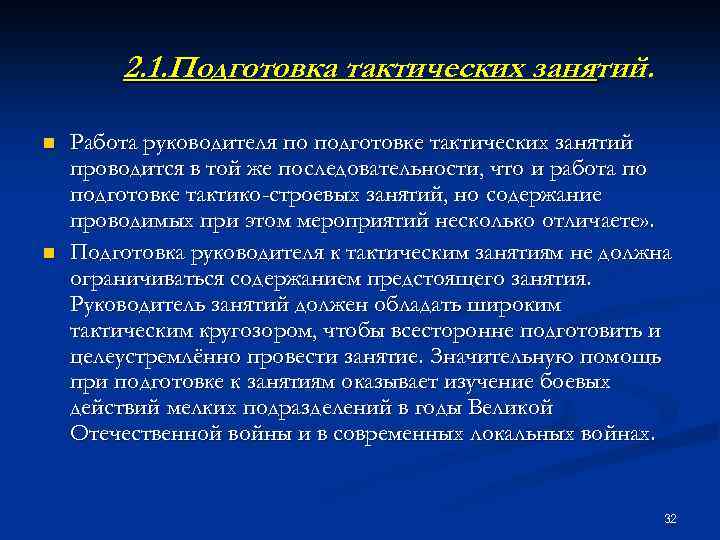 2.1.Подготовка тактических занятий.

Работа руководителя по подготовке тактических занятий проводится в той же последовательности, что и работа по подготовке тактико-строевых занятий, но содержание проводимых при этом мероприятий несколько отличаете».

Подготовка руководителя к тактическим занятиям не должна ограничиваться содержанием предстоящего занятия. Руководитель занятий должен обладать широким тактическим кругозором, чтобы всесторонне подготовить и целеустремлённо провести занятие. Значительную помощь при подготовке к занятиям оказывает изучение боевых действий мелких подразделений в годы Великой Отечественной войны и в современных локальных войнах.

32